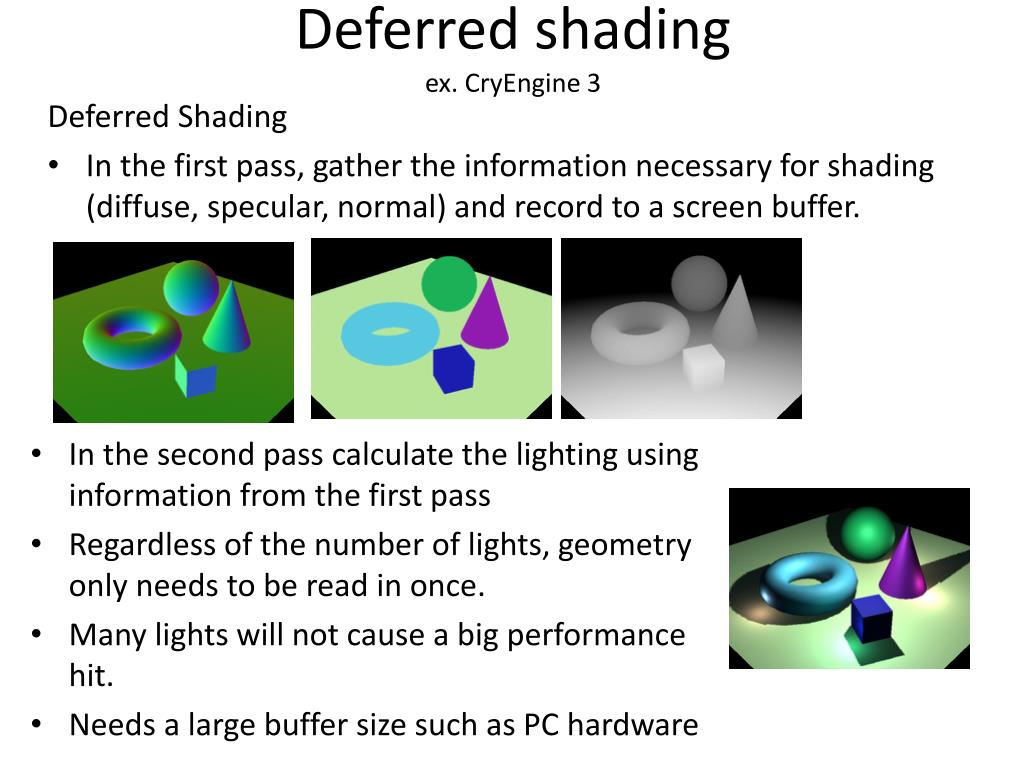 Deferred shading
ex. CryEngine 3

Deferred Shading

• In the first pass, gather the information necessary for shading (diffuse, specular, normal) and record to a screen buffer.

• In the second pass calculate the lighting using information from the first pass
• Regardless of the number of lights, geometry only needs to be read in once.
• Many lights will not cause a big performance hit.
• Needs a large buffer size such as PC hardware